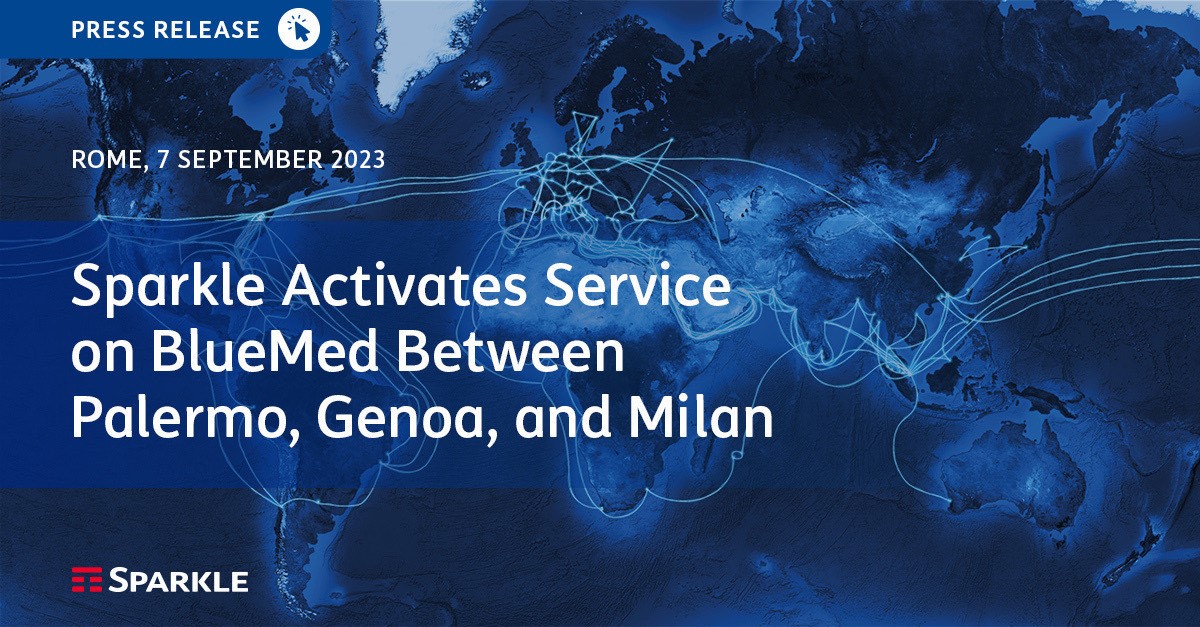 PRESS RELEASE

ROME, 7 SEPTEMBER 2023

Sparkle Activates Service on BlueMed Between Palermo, Genoa, and Milan

SPARKLE